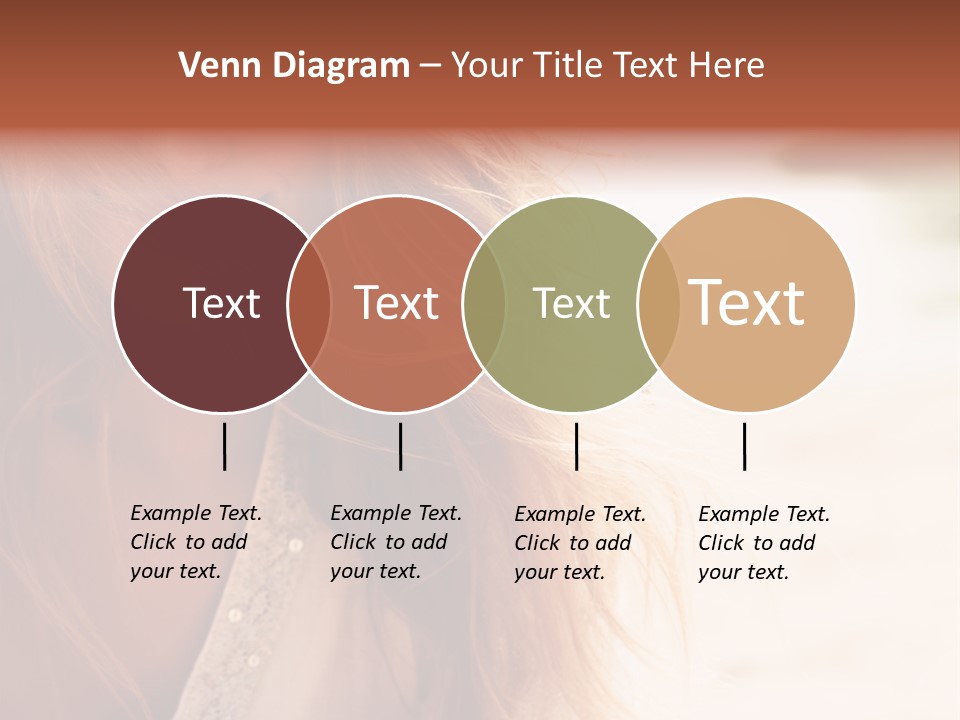 Venn Diagram – Your Title Text Here

Text

Text

Text

Text

Example Text. Click to add your text.

Example Text. Click to add your text.

Example Text. Click to add your text.

Example Text. Click to add your text.